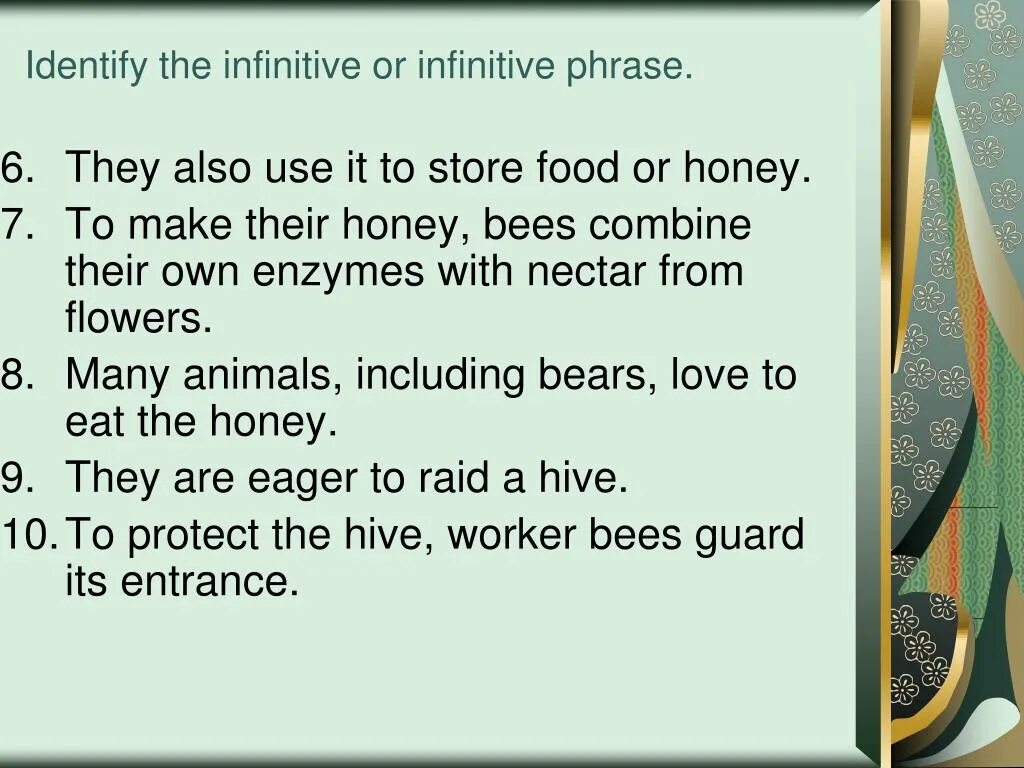 Identify the infinitive or infinitive phrase.

6. They also use it to store food or honey.
7. To make their honey, bees combine their own enzymes with nectar from flowers.
8. Many animals, including bears, love to eat the honey.
9. They are eager to raid a hive.
10. To protect the hive, worker bees guard its entrance.